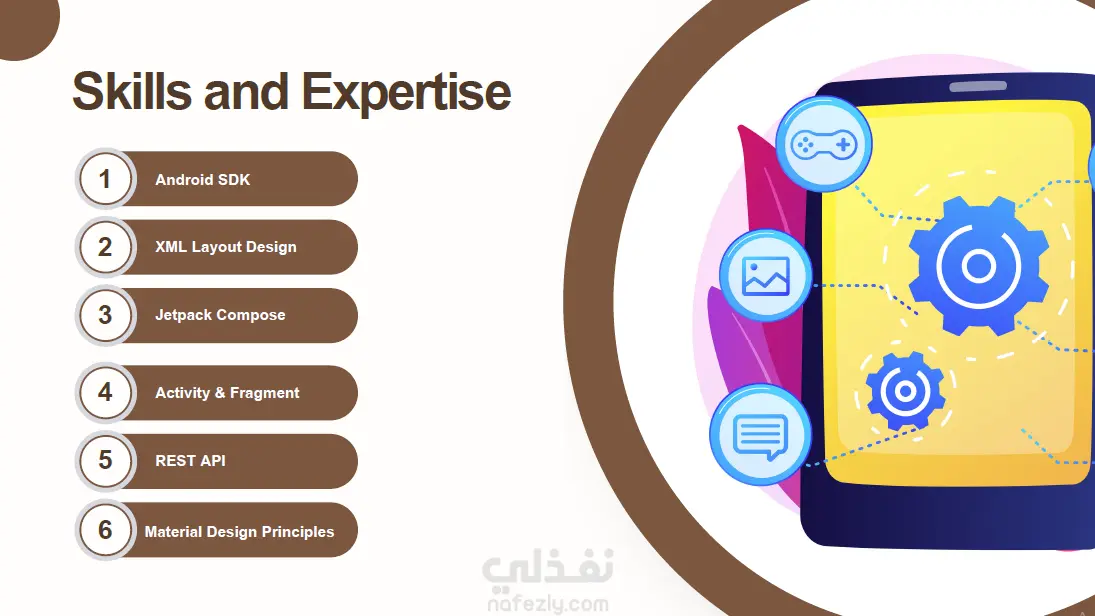 Skills and Expertise

1 Android SDK

2 XML Layout Design

3 Jetpack Compose

4 Activity & Fragment

5 REST API

6 Material Design Principles

نفذلي
nafezly.com